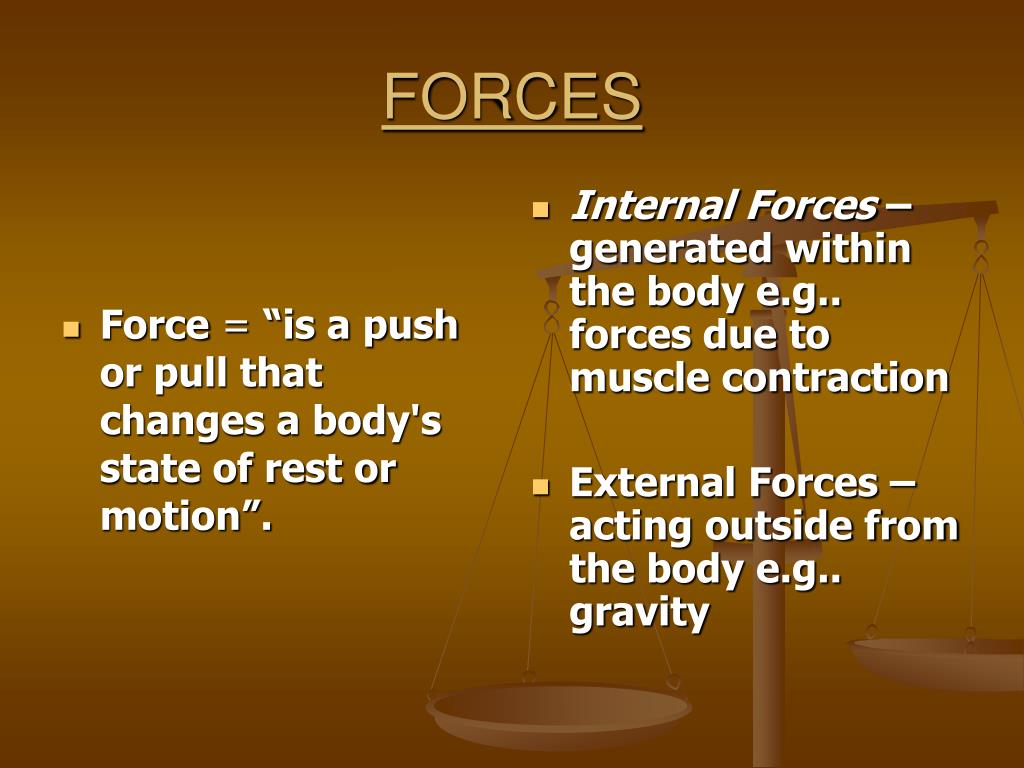 FORCES

Force = “is a push or pull that changes a body's state of rest or motion”.

Internal Forces – generated within the body e.g.. forces due to muscle contraction

External Forces – acting outside from the body e.g.. gravity